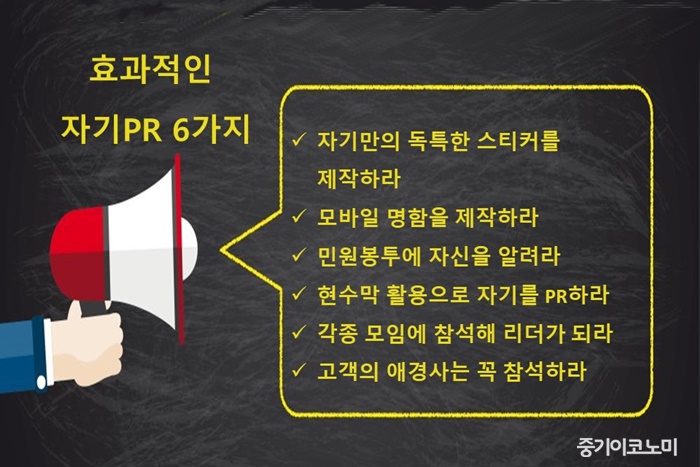 효과적인
자기PR 6가지

✓ 자기만의 독특한 스티커를 제작하라
✓ 모바일 명함을 제작하라
✓ 민원봉투에 자신을 알려라
✓ 현수막 활용으로 자기를 PR하라
✓ 각종 모임에 참석해 리더가 되라
✓ 고객의 애경사는 꼭 참석하라

중기이코노미